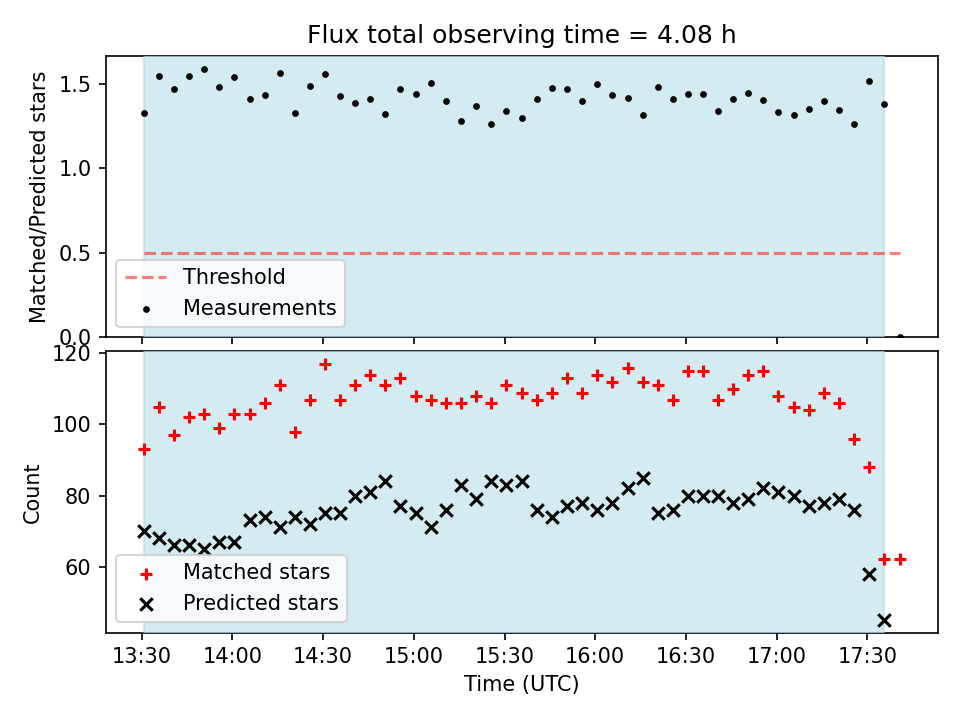 Flux total observing time = 4.08 h

Matched/Predicted stars

1.5
1.0
0.5
0.0

Threshold
Measurements

Count

120
100
80
60

Matched stars
Predicted stars

13:30 14:00 14:30 15:00 15:30 16:00 16:30 17:00 17:30

Time (UTC)